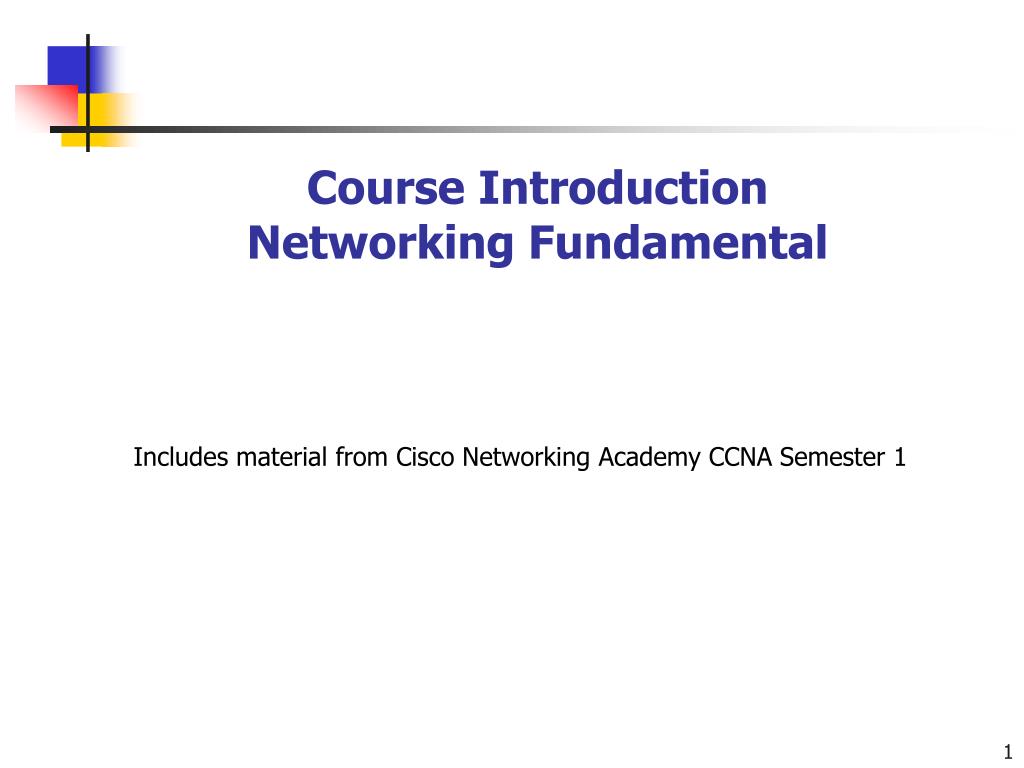 Course Introduction
Networking Fundamental

Includes material from Cisco Networking Academy CCNA Semester 1

1